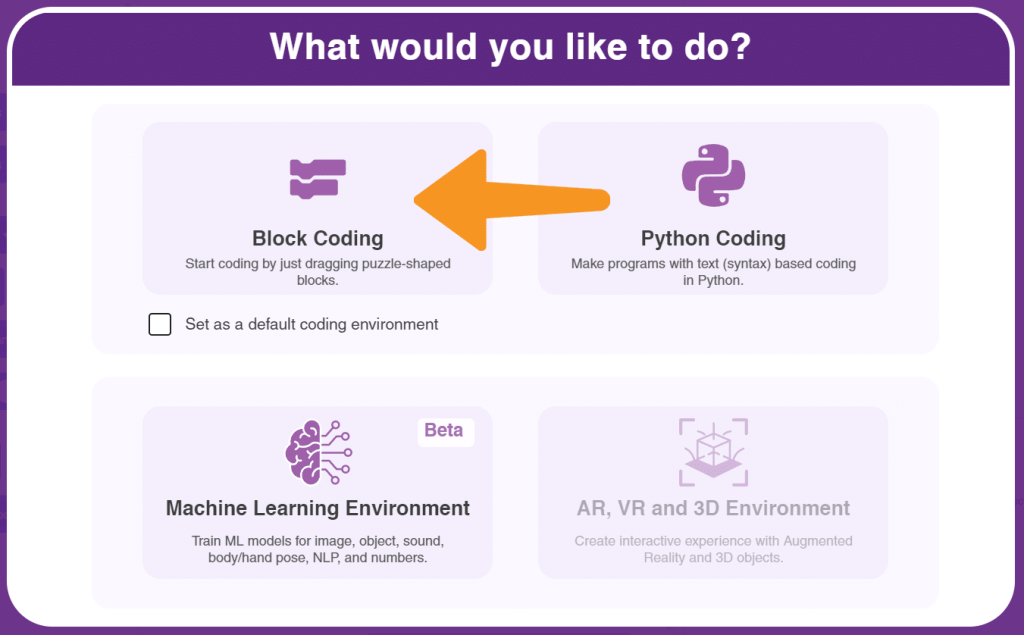 What would you like to do?

Block Coding
Start coding by just dragging puzzle-shaped blocks.

Python Coding
Make programs with text (syntax) based coding in Python.

Set as a default coding environment

Beta
Machine Learning Environment
Train ML models for image, object, sound, body/hand pose, NLP, and numbers.

AR, VR and 3D Environment
Create interactive experience with Augmented Reality and 3D objects.